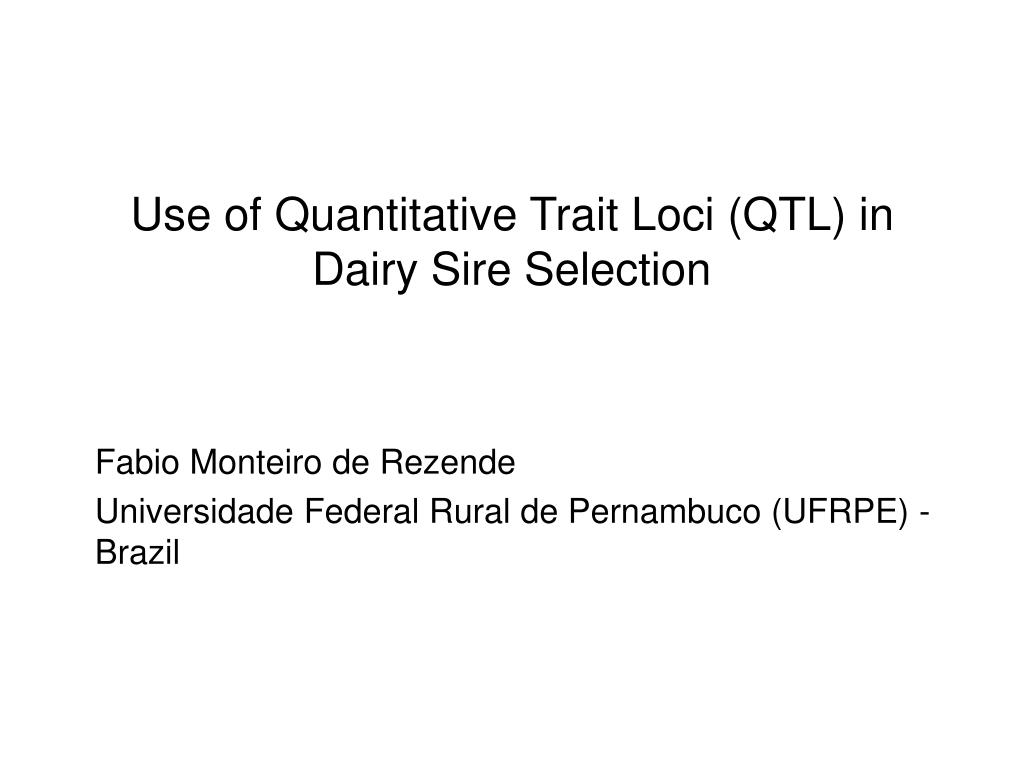 Use of Quantitative Trait Loci (QTL) in Dairy Sire Selection

Fabio Monteiro de Rezende

Universidade Federal Rural de Pernambuco (UFRPE) - Brazil